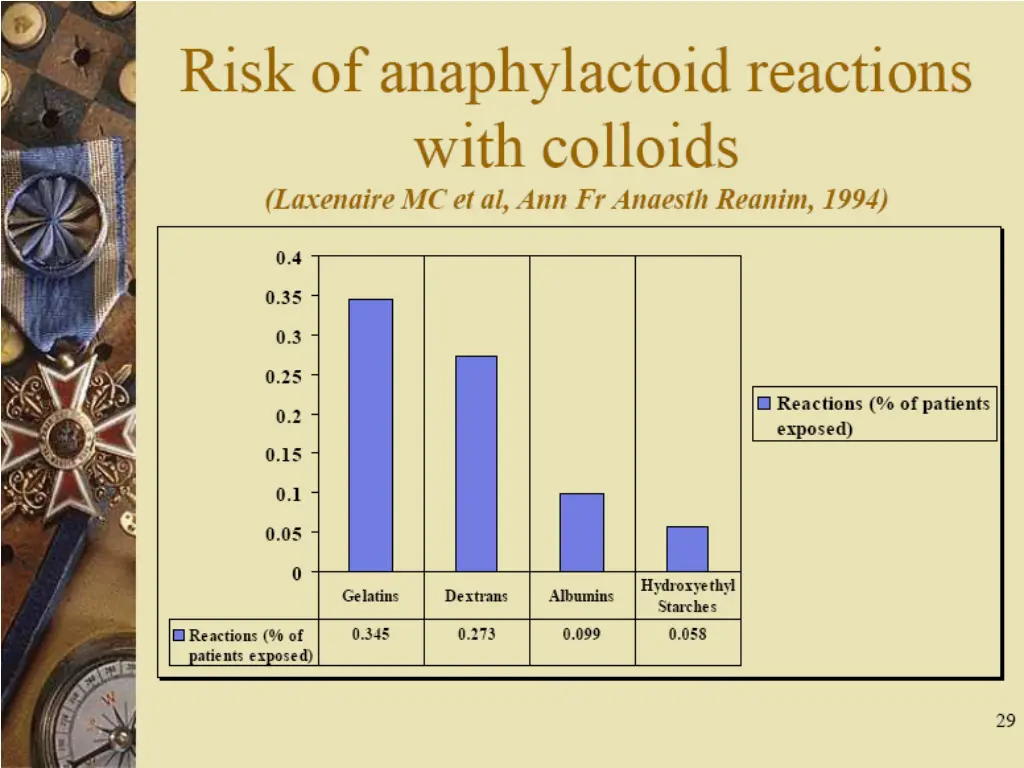 Risk of anaphylactoid reactions with colloids

(Laxenaire MC et al, Ann Fr Anaesth Reanim, 1994)

0.4
0.35
0.3
0.25
0.2
0.15
0.1
0.05
0

Reactions (% of patients exposed)

| | Gelatins | Dextrans | Albumins | Hydroxyethyl Starches |
|---|---|---|---|---|
| Reactions (% of patients exposed) | 0.345 | 0.273 | 0.099 | 0.058 |

29